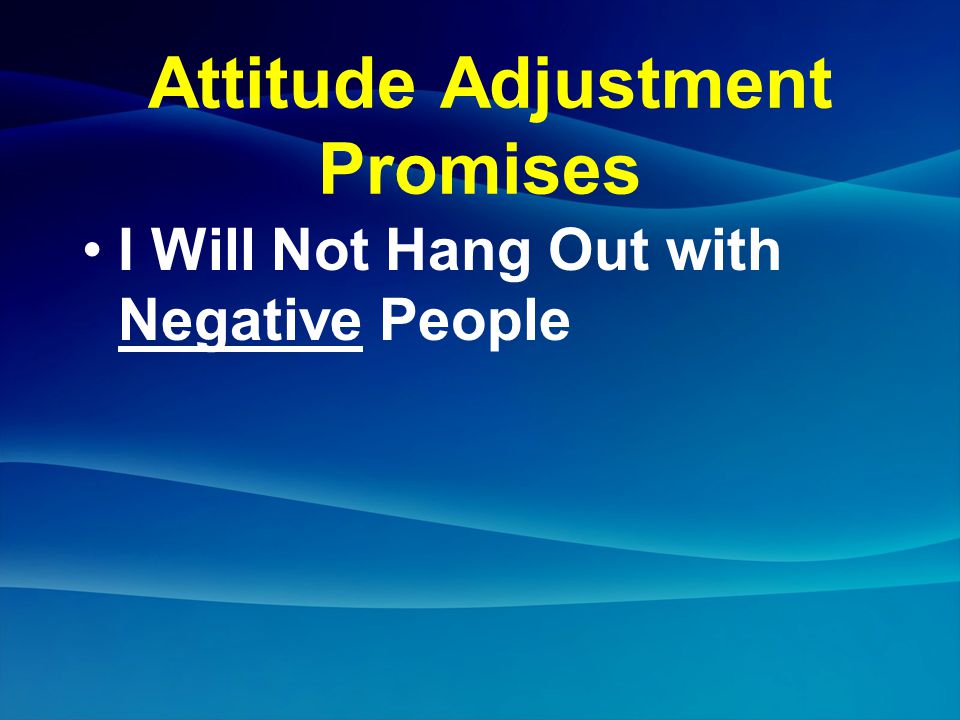 Attitude Adjustment Promises

• I Will Not Hang Out with Negative People